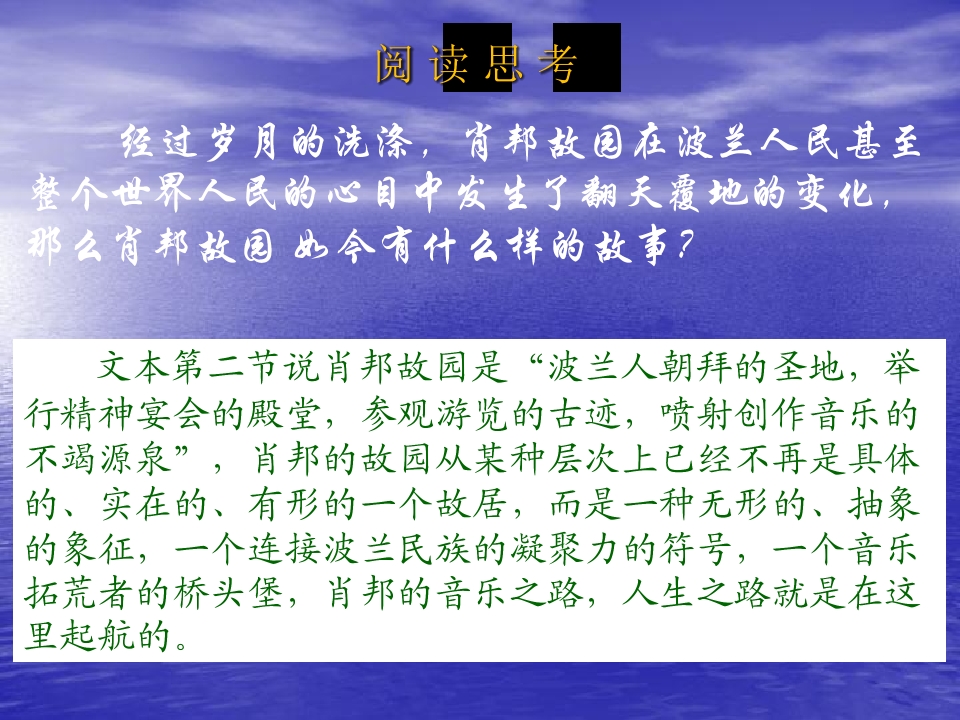 阅读思考

经过岁月的洗涤，肖邦故园在波兰人民甚至整个世界人民的心目中发生了翻天覆地的变化，那么肖邦故园 如今有什么样的故事？

文本第二节说肖邦故园是“波兰人朝拜的圣地，举行精神宴会的殿堂，参观游览的古迹，喷射创作音乐的不竭源泉”，肖邦的故园从某种层次上已经不再是具体的、实在的、有形的一个故居，而是一种无形的、抽象的象征，一个连接波兰民族的凝聚力的符号，一个音乐拓荒者的桥头堡，肖邦的音乐之路，人生之路就是在这里起航的。